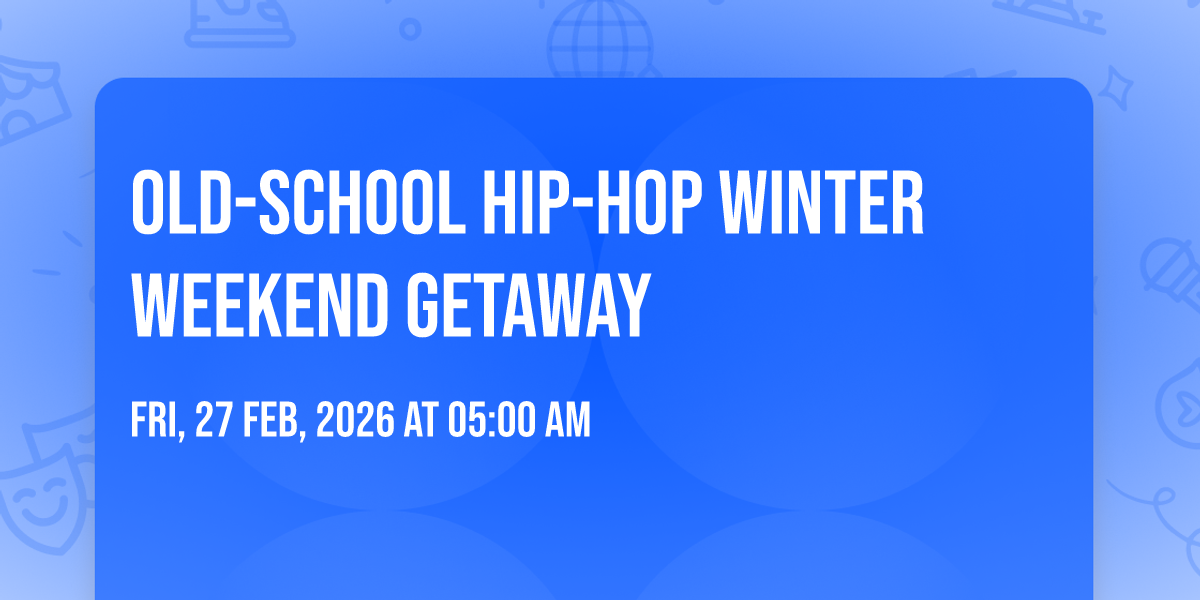 OLD-SCHOOL HIP-HOP WINTER WEEKEND GETAWAY

FRI, 27 FEB, 2026 AT 05:00 AM